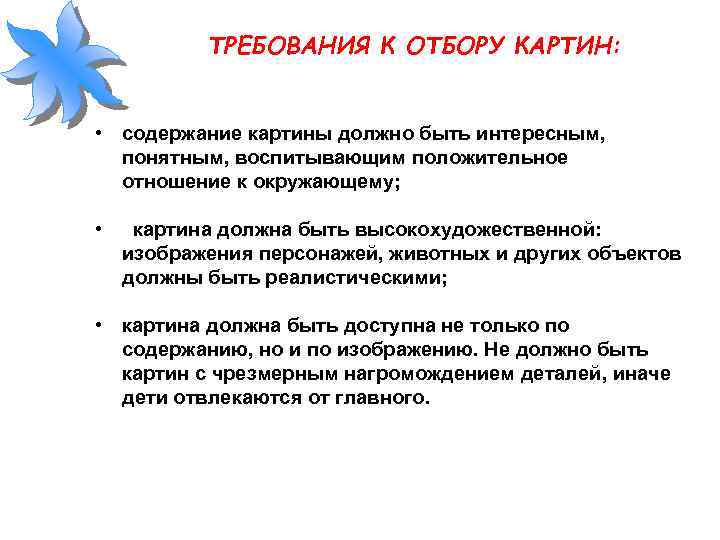 ТРЕБОВАНИЯ К ОТБОРУ КАРТИН:

• содержание картины должно быть интересным, понятным, воспитывающим положительное отношение к окружающему;

• картина должна быть высокохудожественной: изображения персонажей, животных и других объектов должны быть реалистическими;

• картина должна быть доступна не только по содержанию, но и по изображению. Не должно быть картин с чрезмерным нагромождением деталей, иначе дети отвлекаются от главного.